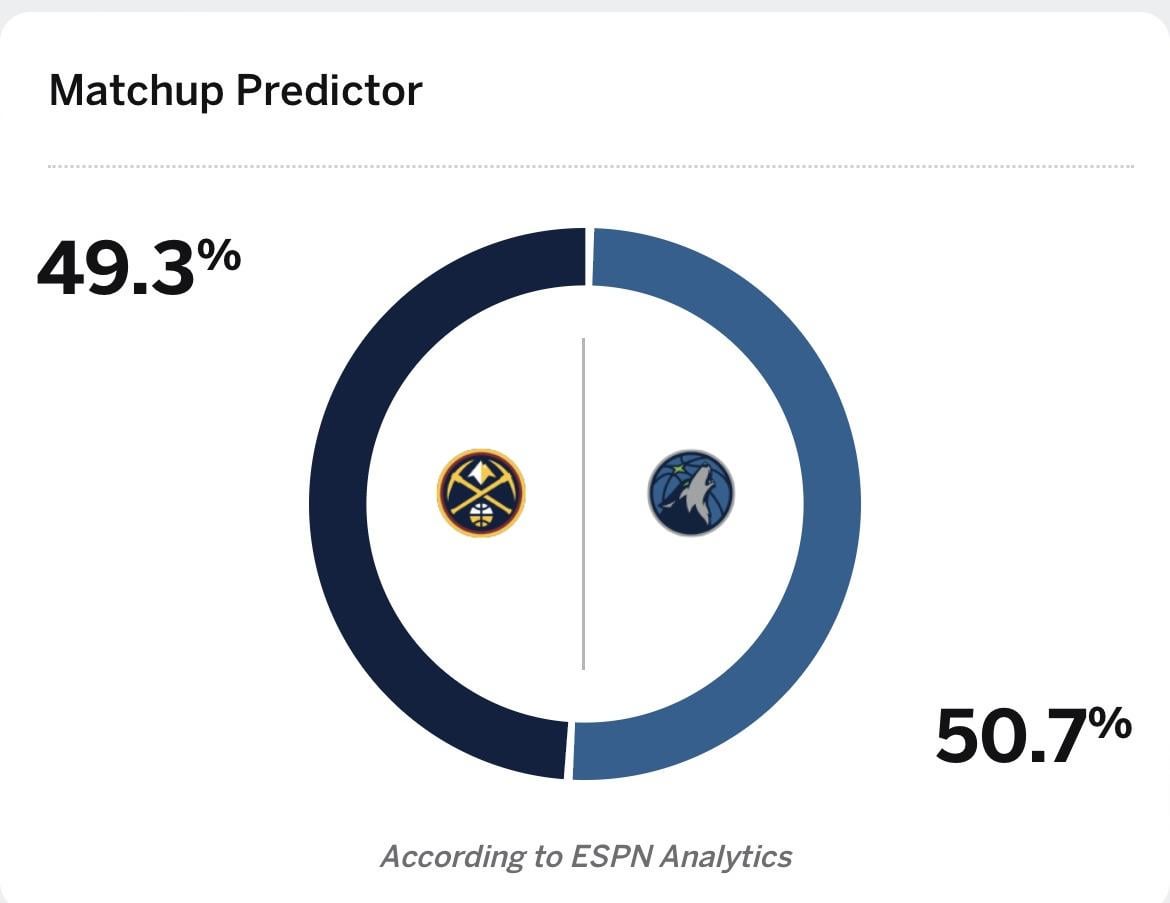 Matchup Predictor

49.3%

50.7%

According to ESPN Analytics